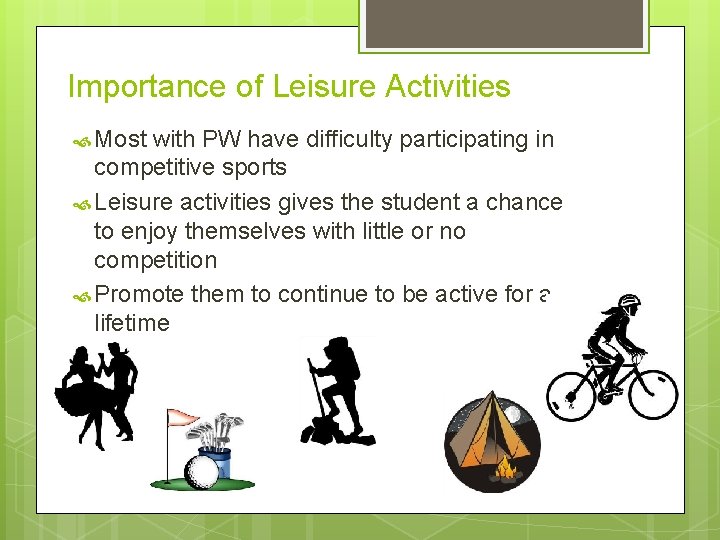 Importance of Leisure Activities

Most with PW have difficulty participating in competitive sports

Leisure activities gives the student a chance to enjoy themselves with little or no competition

Promote them to continue to be active for a lifetime